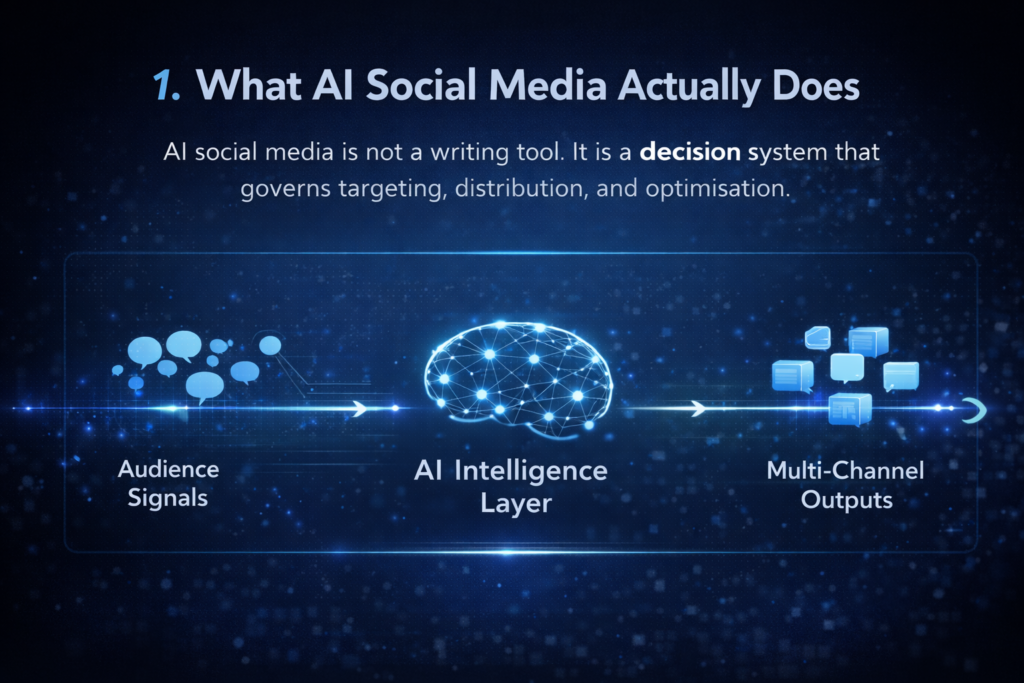 1. What AI Social Media Actually Does

AI social media is not a writing tool. It is a decision system that governs targeting, distribution, and optimisation.

Audience Signals

AI Intelligence Layer

Multi-Channel Outputs